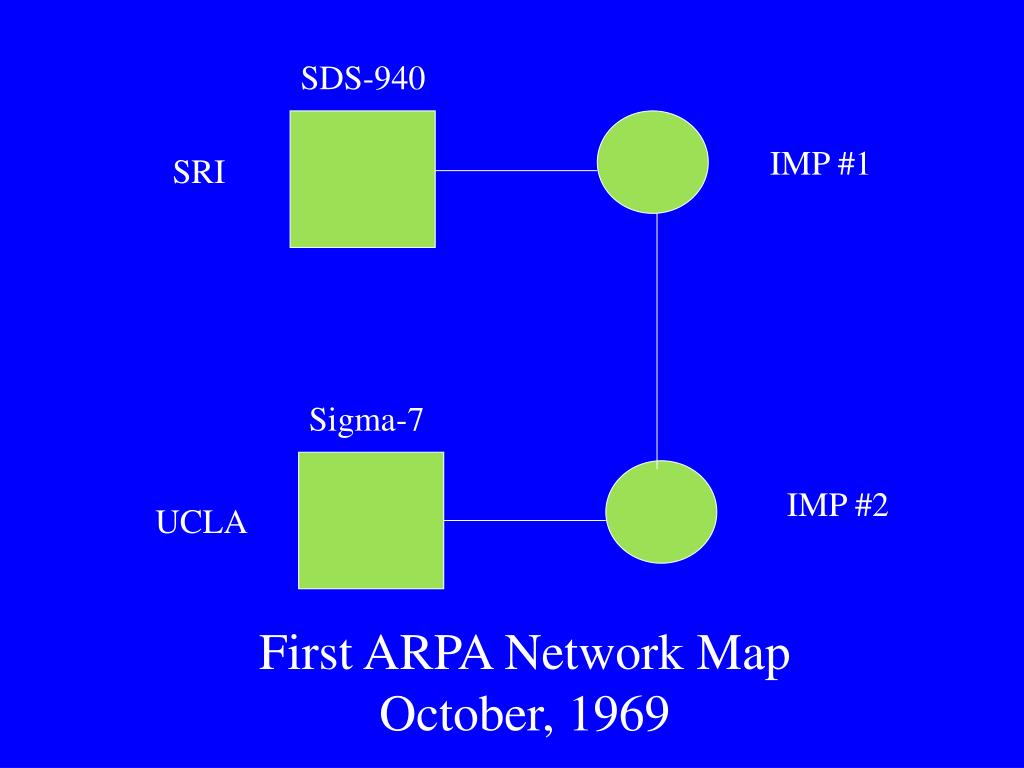 SDS-940

SRI

IMP #1

Sigma-7

UCLA

IMP #2

First ARPA Network Map
October, 1969